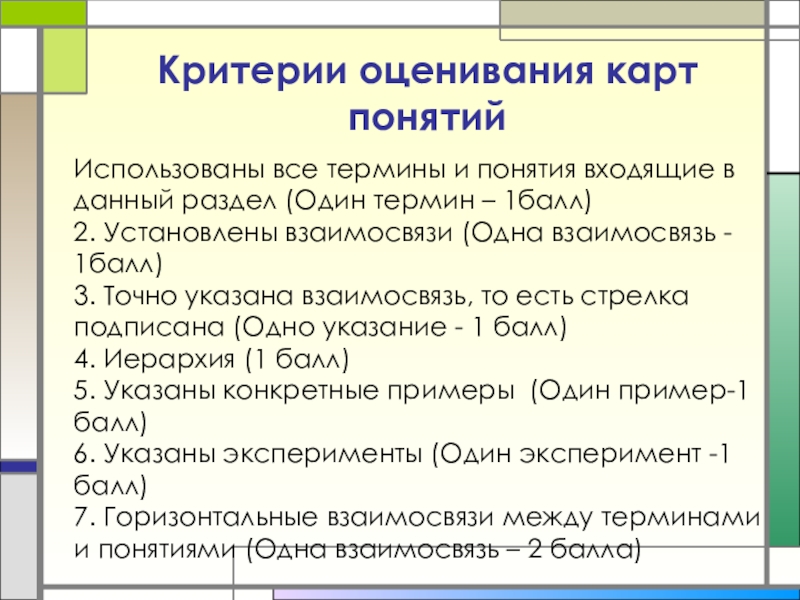 Критерии оценивания карт понятий

Использованы все термины и понятия входящие в данный раздел (Один термин – 1балл)
2. Установлены взаимосвязи (Одна взаимосвязь - 1балл)
3. Точно указана взаимосвязь, то есть стрелка подписана (Одно указание - 1 балл)
4. Иерархия (1 балл)
5. Указаны конкретные примеры (Один пример-1 балл)
6. Указаны эксперименты (Один эксперимент -1 балл)
7. Горизонтальные взаимосвязи между терминами и понятиями (Одна взаимосвязь – 2 балла)